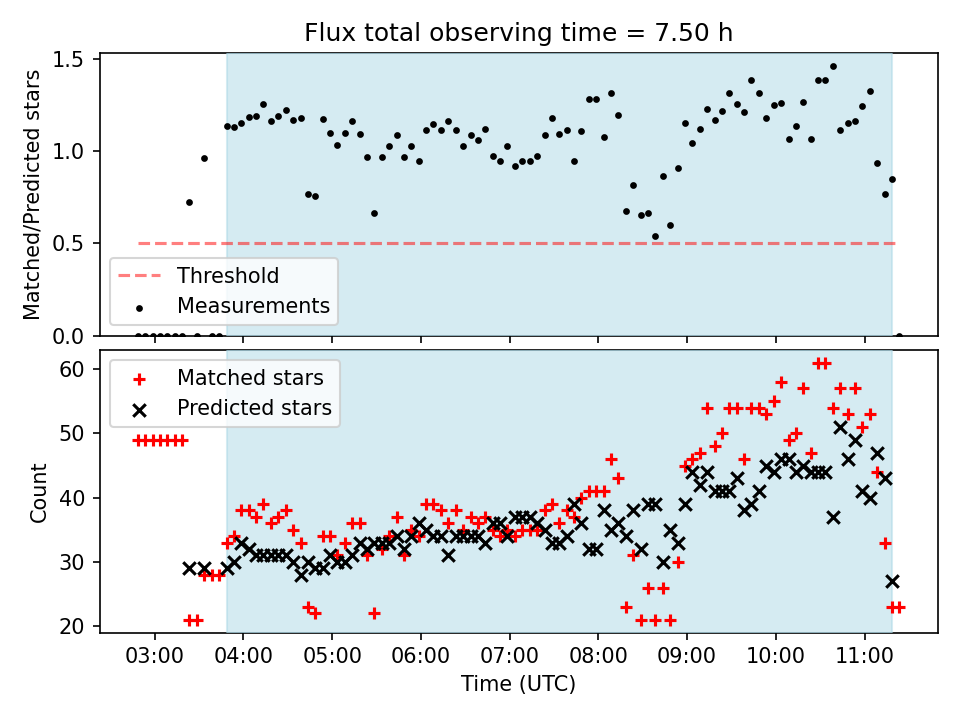 Flux total observing time = 7.50 h

Matched/Predicted stars

1.5
1.0
0.5
0.0

Threshold
Measurements

Count

60
50
40
30
20

Matched stars
Predicted stars

03:00 04:00 05:00 06:00 07:00 08:00 09:00 10:00 11:00

Time (UTC)